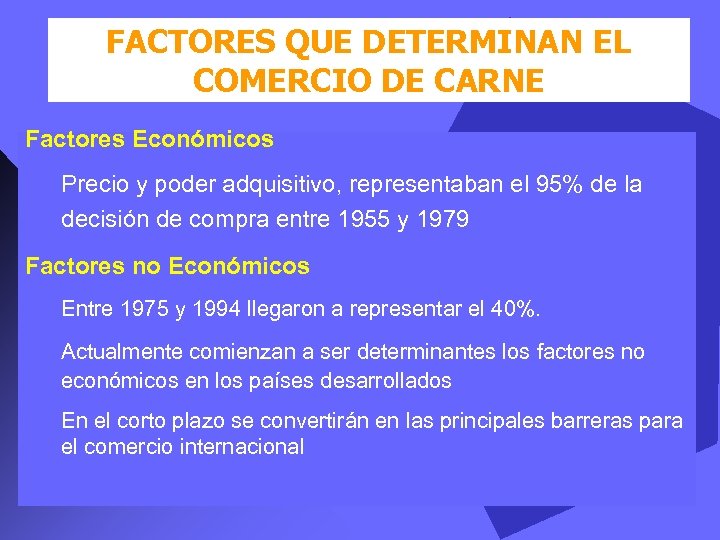 FACTORES QUE DETERMINAN EL COMERCIO DE CARNE

Factores Económicos

Precio y poder adquisitivo, representaban el 95% de la decisión de compra entre 1955 y 1979

Factores no Económicos

Entre 1975 y 1994 llegaron a representar el 40%.

Actualmente comienzan a ser determinantes los factores no económicos en los países desarrollados

En el corto plazo se convertirán en las principales barreras para el comercio internacional